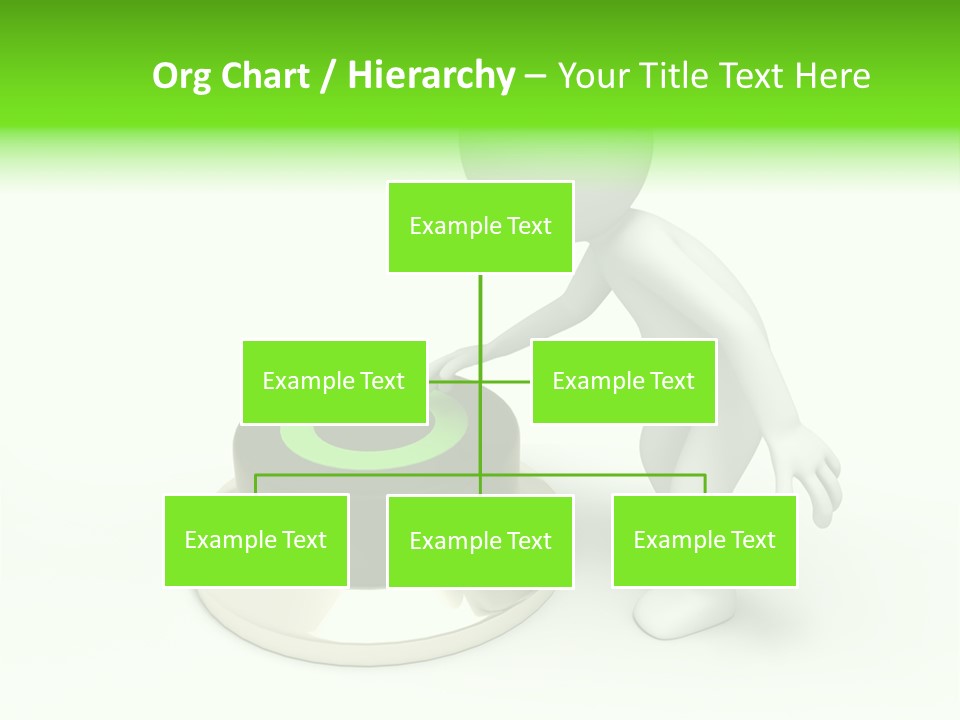 Org Chart / Hierarchy – Your Title Text Here

Example Text

Example Text

Example Text

Example Text

Example Text

Example Text